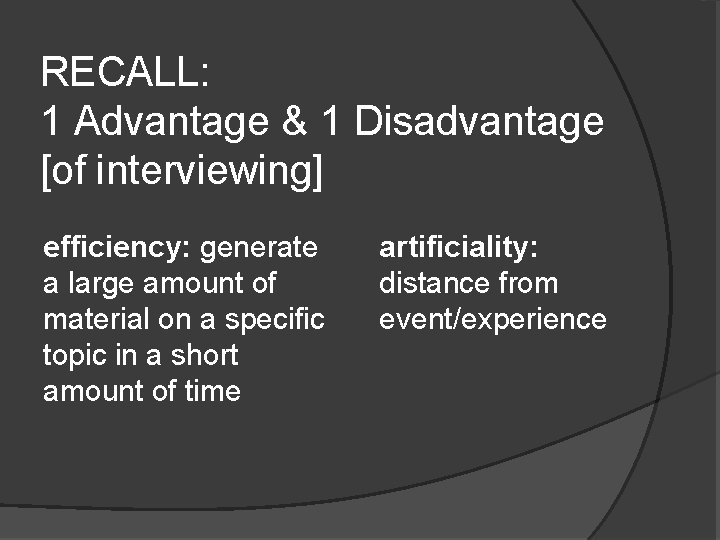 RECALL:
1 Advantage & 1 Disadvantage
[of interviewing]

efficiency: generate a large amount of material on a specific topic in a short amount of time

artificiality: distance from event/experience